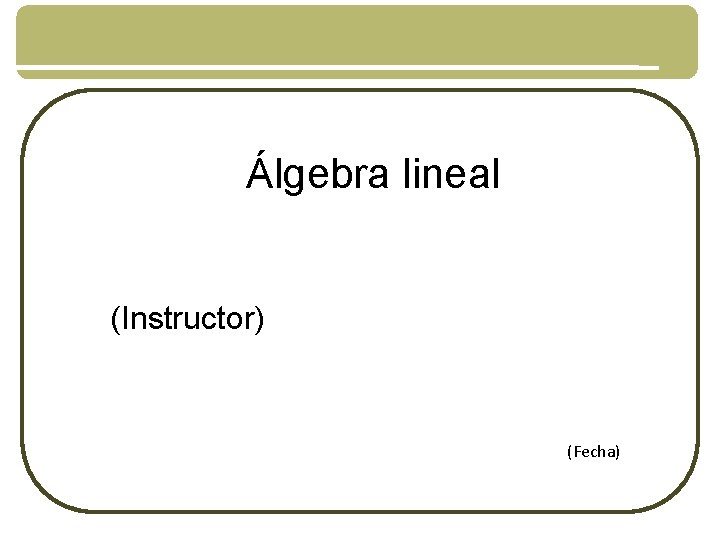 Álgebra lineal

(Instructor)

(Fecha)